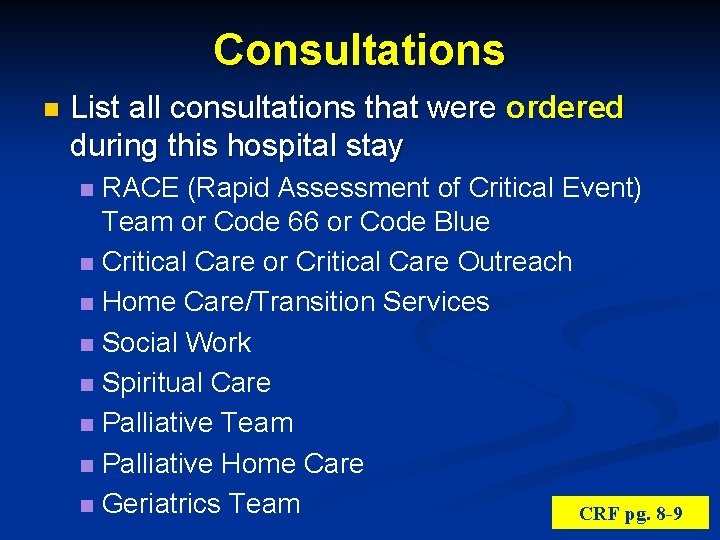 Consultations

- List all consultations that were ordered during this hospital stay
  - RACE (Rapid Assessment of Critical Event) Team or Code 66 or Code Blue
  - Critical Care or Critical Care Outreach
  - Home Care/Transition Services
  - Social Work
  - Spiritual Care
  - Palliative Team
  - Palliative Home Care
  - Geriatrics Team

CRF pg. 8-9